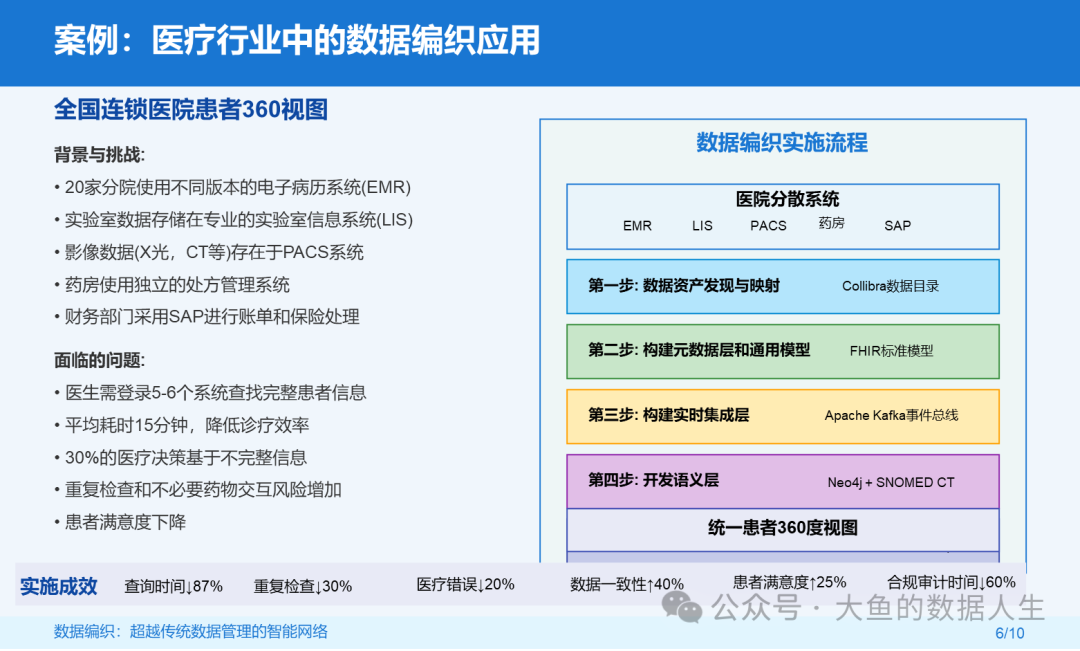 案例：医疗行业中的数据编织应用

全国连锁医院患者360视图

背景与挑战:

• 20家分院使用不同版本的电子病历系统(EMR)
• 实验室数据存储在专业的实验室信息系统(LIS)
• 影像数据(X光，CT等)存在于PACS系统
• 药房使用独立的处方管理系统
• 财务部门采用SAP进行账单和保险处理

面临的问题:

• 医生需登录5-6个系统查找完整患者信息
• 平均耗时15分钟，降低诊疗效率
• 30%的医疗决策基于不完整信息
• 重复检查和不必要药物交互风险增加
• 患者满意度下降

数据编织实施流程

医院分散系统

EMR LIS PACS 药房 SAP

第一步: 数据资产发现与映射 Collibra数据目录

第二步: 构建元数据层和通用模型 FHIR标准模型

第三步: 构建实时集成层 Apache Kafka事件总线

第四步: 开发语义层 Neo4j + SNOMED CT

统一患者360度视图

实施成效 查询时间↓87% 重复检查↓30% 医疗错误↓20% 数据一致性↑40% 患者满意度↑25% 合规审计时间↓60%

公众号 · 大鱼的数据人生

数据编织：超越传统数据管理的智能网络 6/10